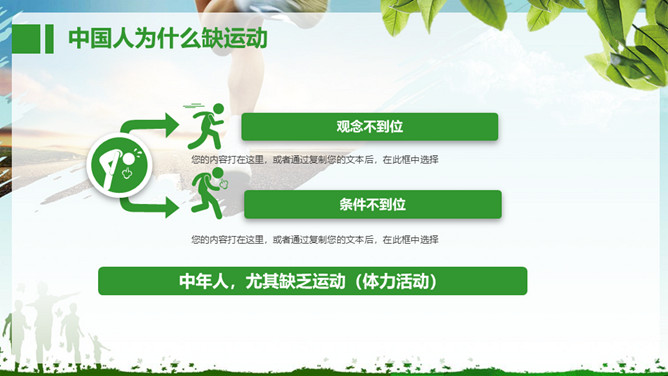 中国人为什么缺运动

观念不到位

您的内容打在这里，或者通过复制您的文本后，在此框中选择

条件不到位

您的内容打在这里，或者通过复制您的文本后，在此框中选择

中年人，尤其缺乏运动（体力活动）